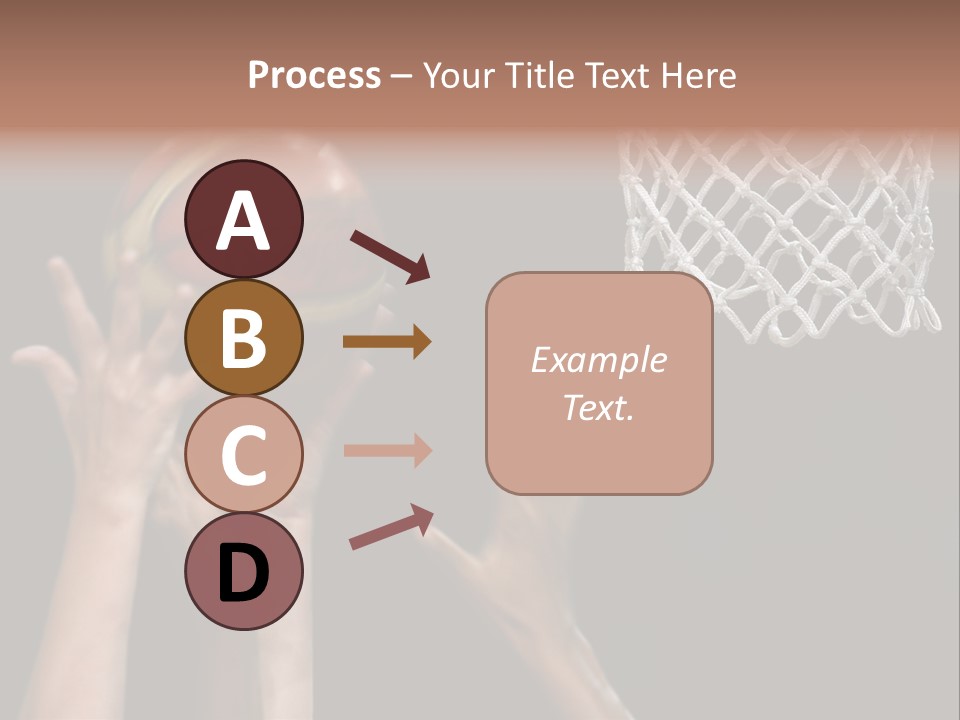 Process – Your Title Text Here

A

B

C

D

Example Text.